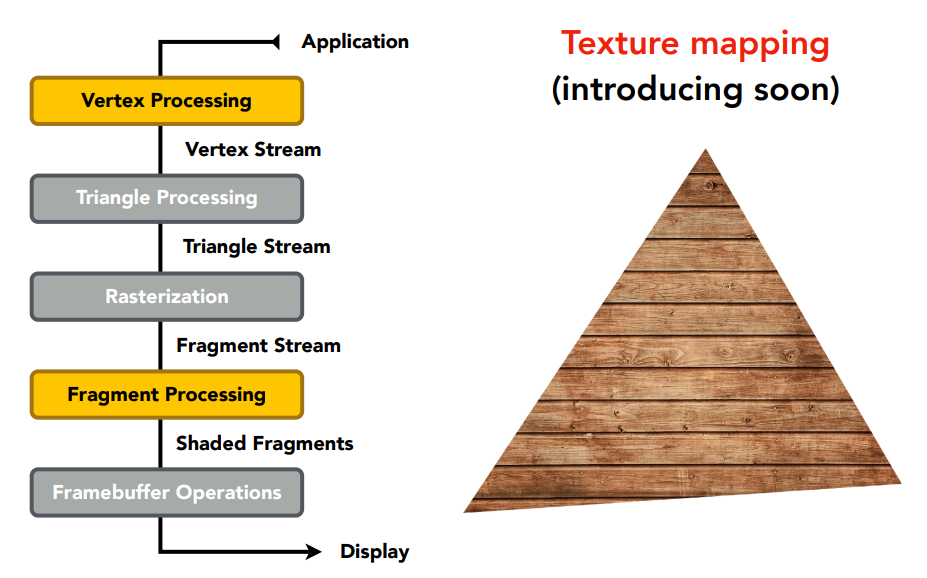 Application

Vertex Processing

Vertex Stream

Triangle Processing

Triangle Stream

Rasterization

Fragment Stream

Fragment Processing

Shaded Fragments

Framebuffer Operations

Display

Texture mapping
(introducing soon)